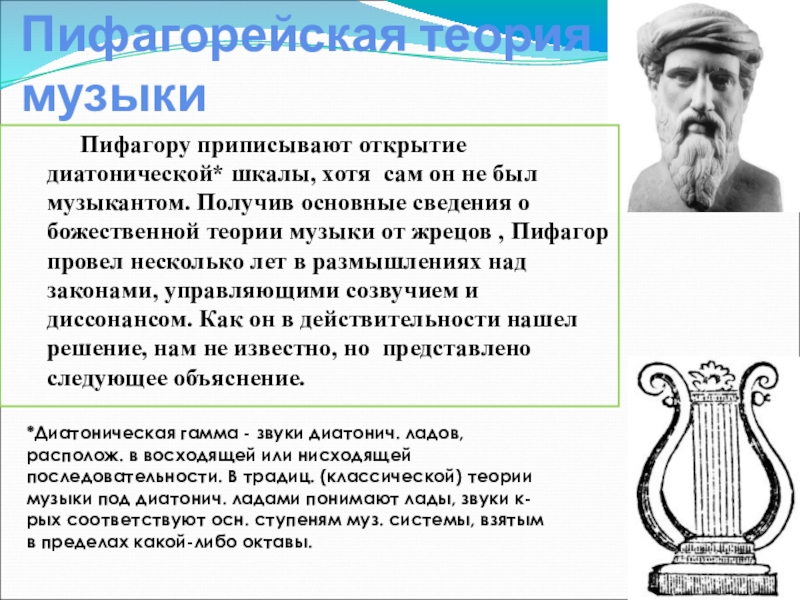 Пифагорейская теория музыки

Пифагору приписывают открытие диатонической* шкалы, хотя сам он не был музыкантом. Получив основные сведения о божественной теории музыки от жрецов , Пифагор провел несколько лет в размышлениях над законами, управляющими созвучием и диссонансом. Как он в действительности нашел решение, нам не известно, но представлено следующее объяснение.

*Диатоническая гамма - звуки диатонич. ладов, располож. в восходящей или нисходящей последовательности. В традиц. (классической) теории музыки под диатонич. ладами понимают лады, звуки к-рых соответствуют осн. ступеням муз. системы, взятым в пределах какой-либо октавы.